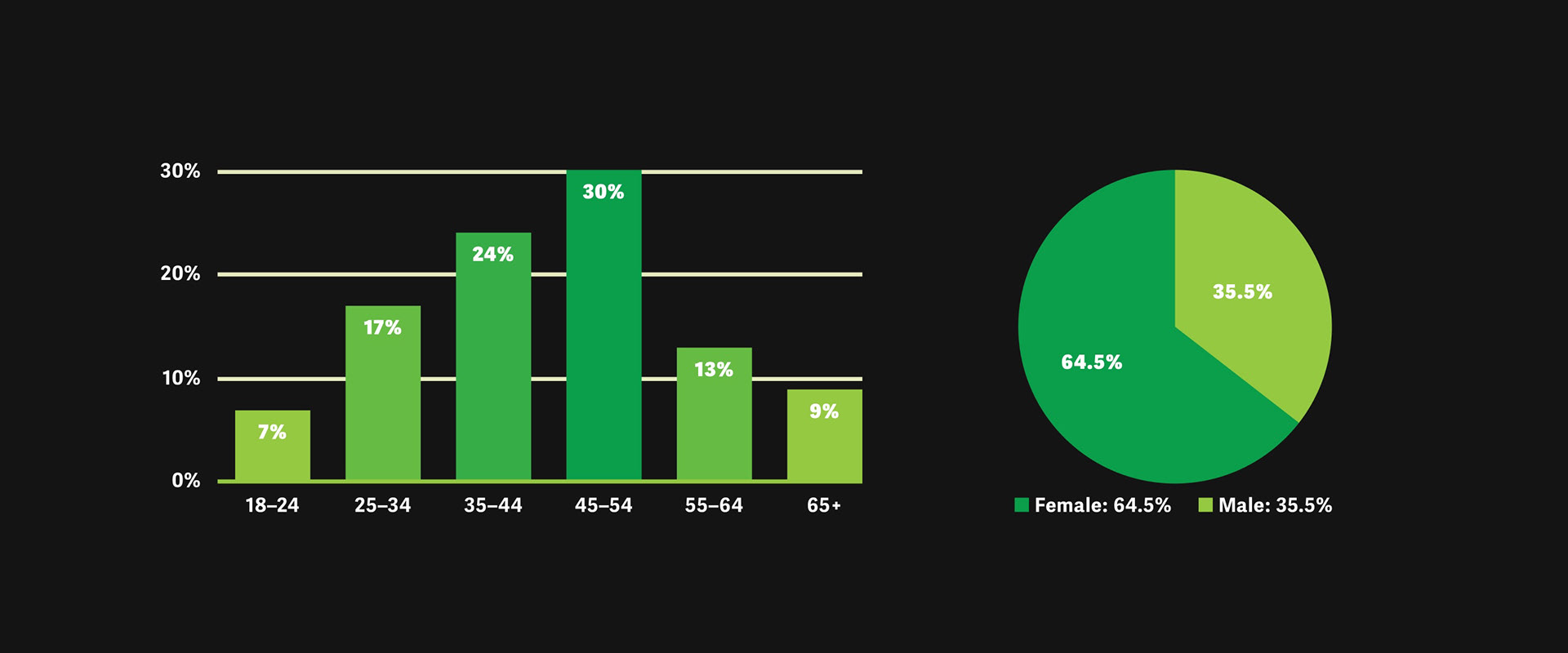 30%
20%
10%
0%

7%
17%
24%
30%
13%
9%

18–24
25–34
35–44
45–54
55–64
65+

35.5%
64.5%

Female: 64.5%
Male: 35.5%